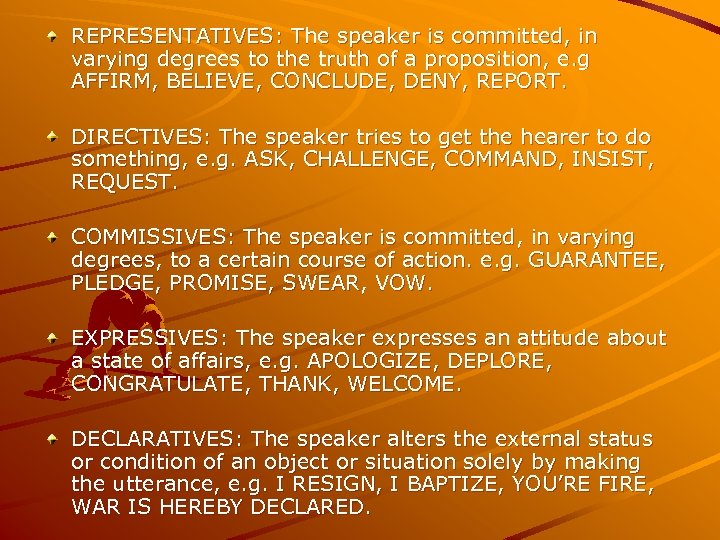 REPRESENTATIVES: The speaker is committed, in varying degrees to the truth of a proposition, e.g AFFIRM, BELIEVE, CONCLUDE, DENY, REPORT.

DIRECTIVES: The speaker tries to get the hearer to do something, e.g. ASK, CHALLENGE, COMMAND, INSIST, REQUEST.

COMMISSIVES: The speaker is committed, in varying degrees, to a certain course of action. e.g. GUARANTEE, PLEDGE, PROMISE, SWEAR, VOW.

EXPRESSIVES: The speaker expresses an attitude about a state of affairs, e.g. APOLOGIZE, DEPLORE, CONGRATULATE, THANK, WELCOME.

DECLARATIVES: The speaker alters the external status or condition of an object or situation solely by making the utterance, e.g. I RESIGN, I BAPTIZE, YOU'RE FIRE, WAR IS HEREBY DECLARED.